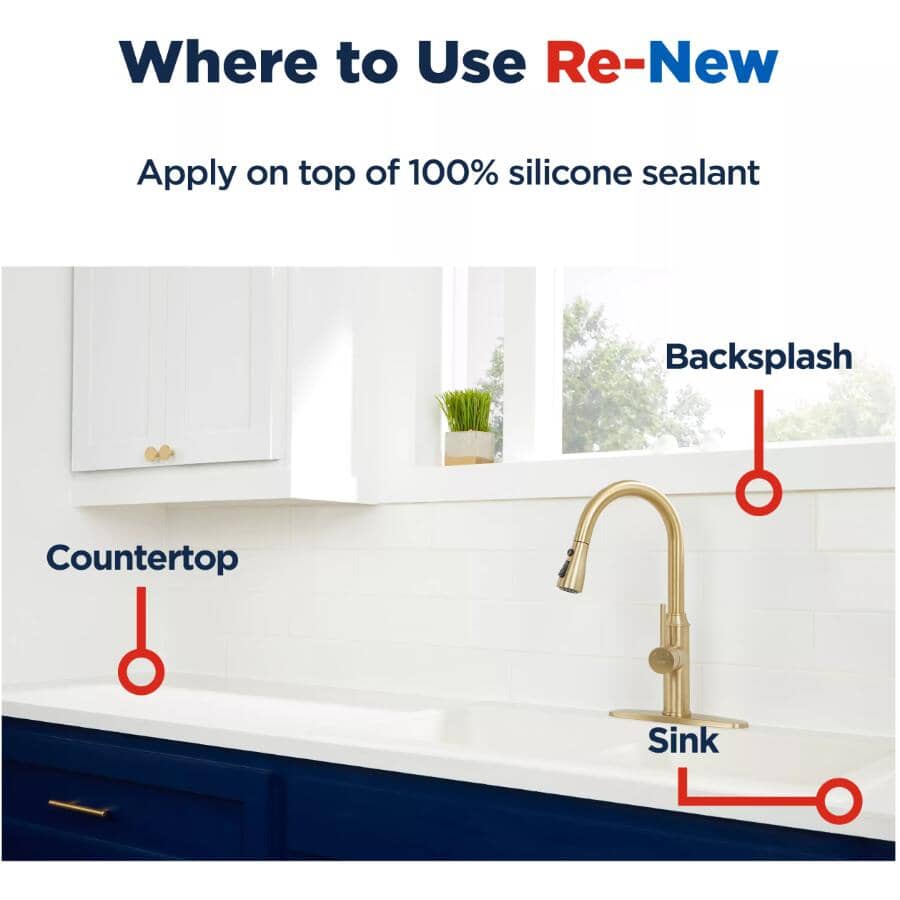 Where to Use Re-New

Apply on top of 100% silicone sealant

Backsplash

Countertop

Sink